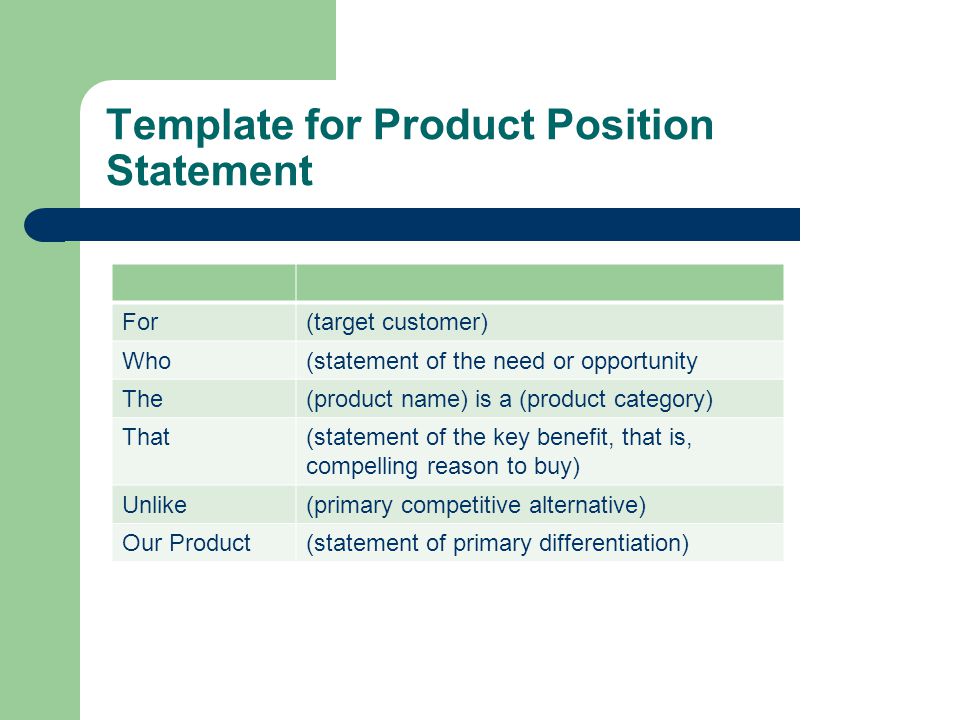 Template for Product Position Statement

|  |  |
|---|---|
| For | (target customer) |
| Who | (statement of the need or opportunity |
| The | (product name) is a (product category) |
| That | (statement of the key benefit, that is, compelling reason to buy) |
| Unlike | (primary competitive alternative) |
| Our Product | (statement of primary differentiation) |